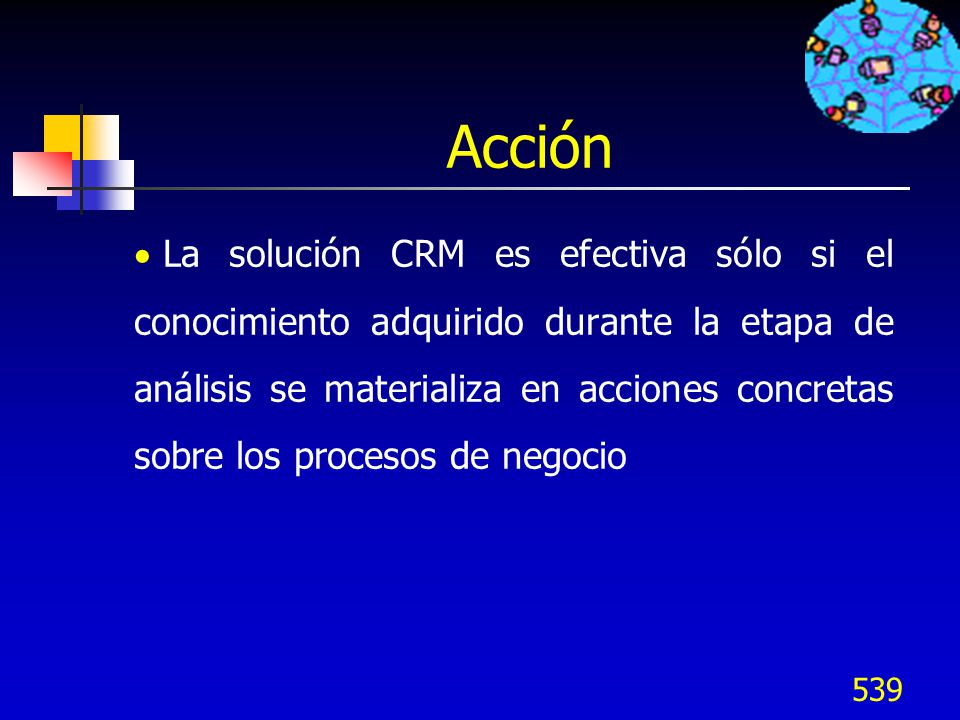 Acción

• La solución CRM es efectiva sólo si el conocimiento adquirido durante la etapa de análisis se materializa en acciones concretas sobre los procesos de negocio

539